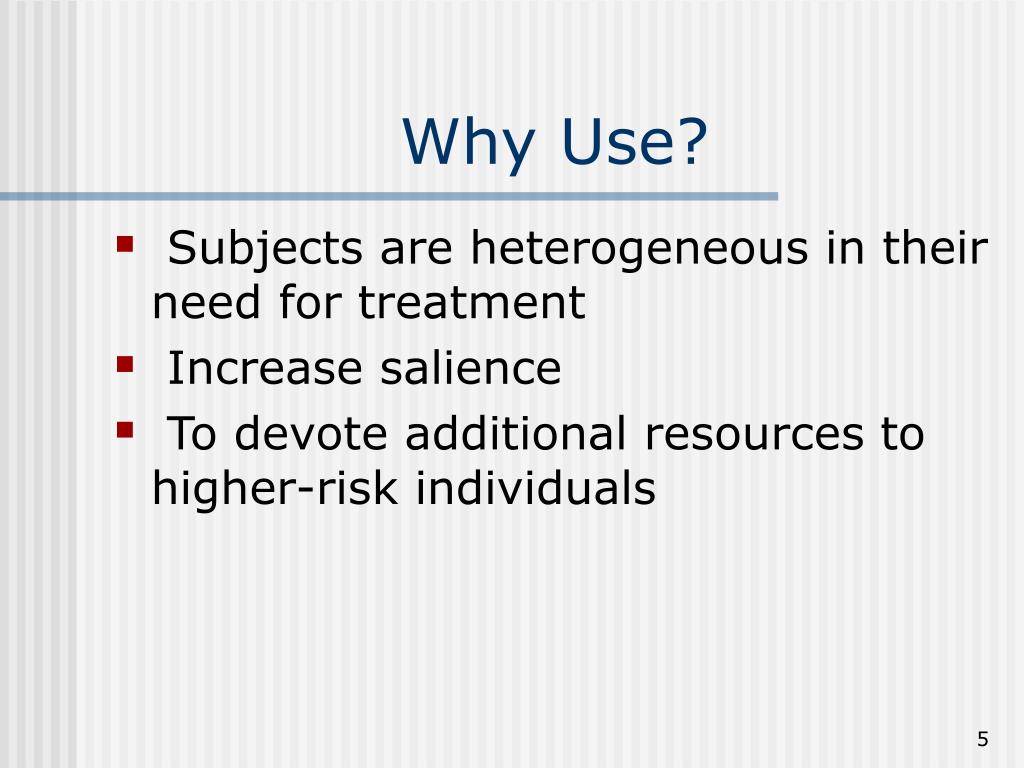 Why Use?

- Subjects are heterogeneous in their need for treatment
- Increase salience
- To devote additional resources to higher-risk individuals

5